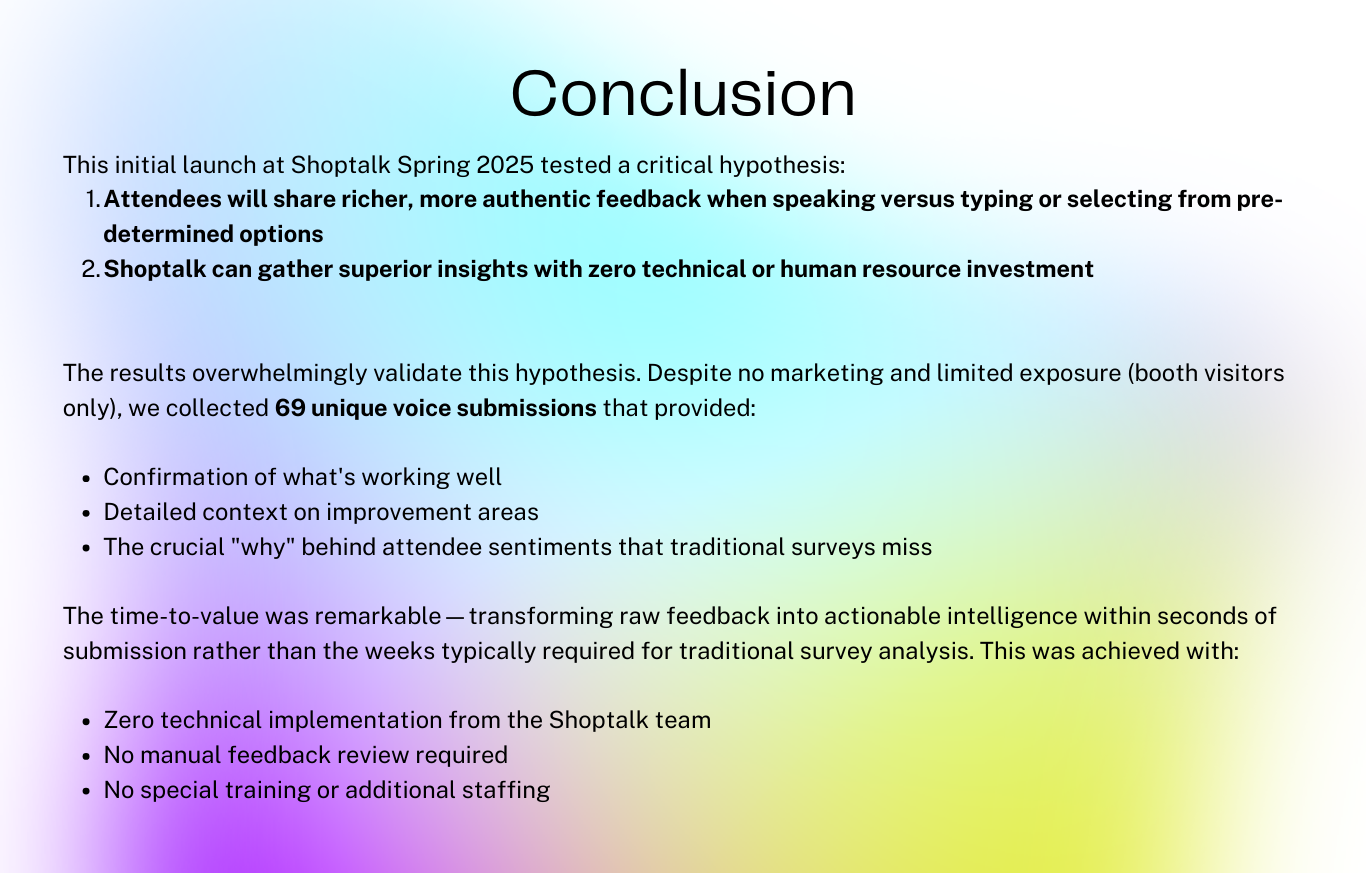 Conclusion

This initial launch at Shoptalk Spring 2025 tested a critical hypothesis:

1. Attendees will share richer, more authentic feedback when speaking versus typing or selecting from pre-determined options
2. Shoptalk can gather superior insights with zero technical or human resource investment

The results overwhelmingly validate this hypothesis. Despite no marketing and limited exposure (booth visitors only), we collected 69 unique voice submissions that provided:

- Confirmation of what's working well
- Detailed context on improvement areas
- The crucial "why" behind attendee sentiments that traditional surveys miss

The time-to-value was remarkable — transforming raw feedback into actionable intelligence within seconds of submission rather than the weeks typically required for traditional survey analysis. This was achieved with:

- Zero technical implementation from the Shoptalk team
- No manual feedback review required
- No special training or additional staffing